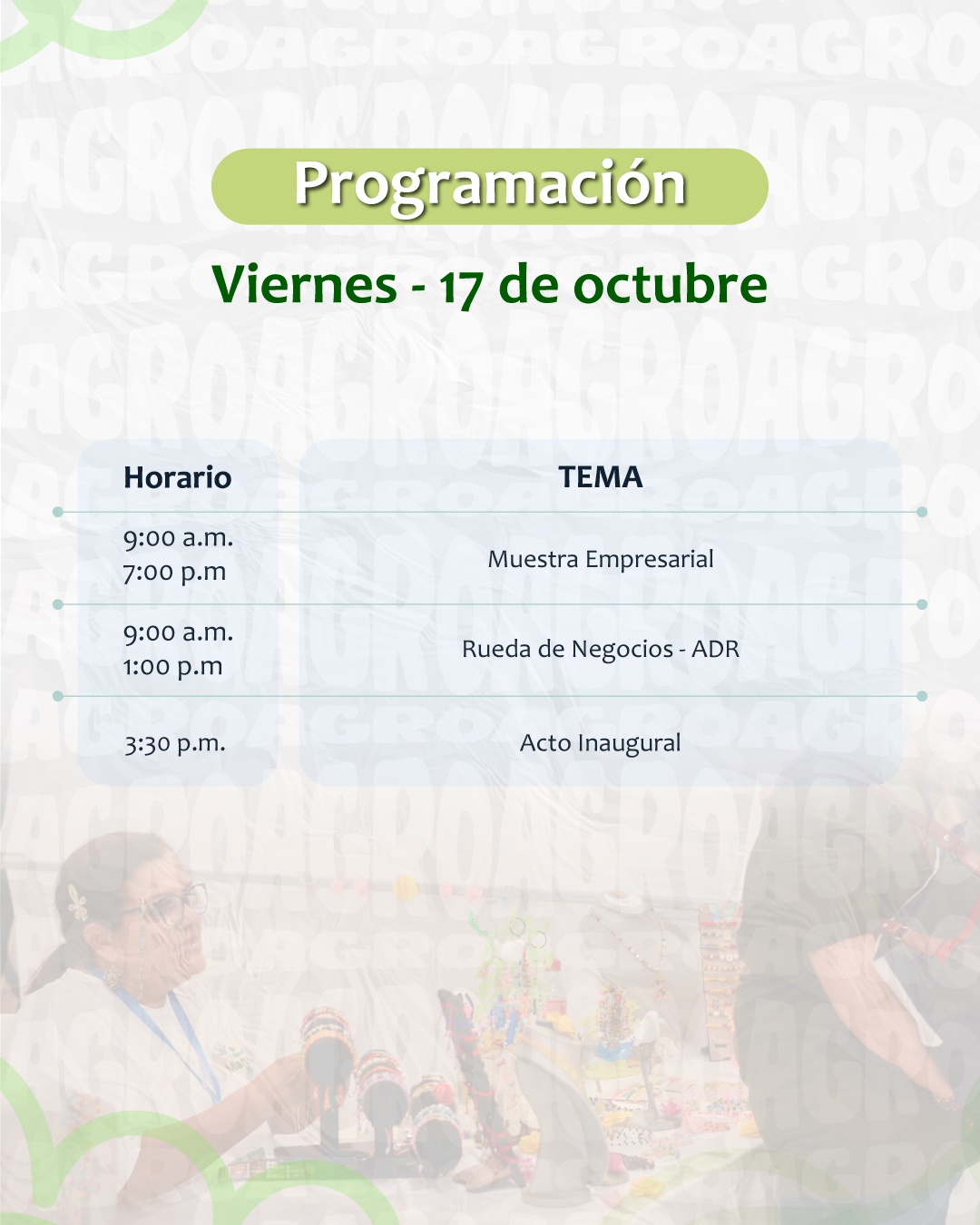 Programación

Viernes - 17 de octubre

| Horario | TEMA |
|---|---|
| 9:00 a.m. 7:00 p.m | Muestra Empresarial |
| 9:00 a.m. 1:00 p.m | Rueda de Negocios - ADR |
| 3:30 p.m. | Acto Inaugural |